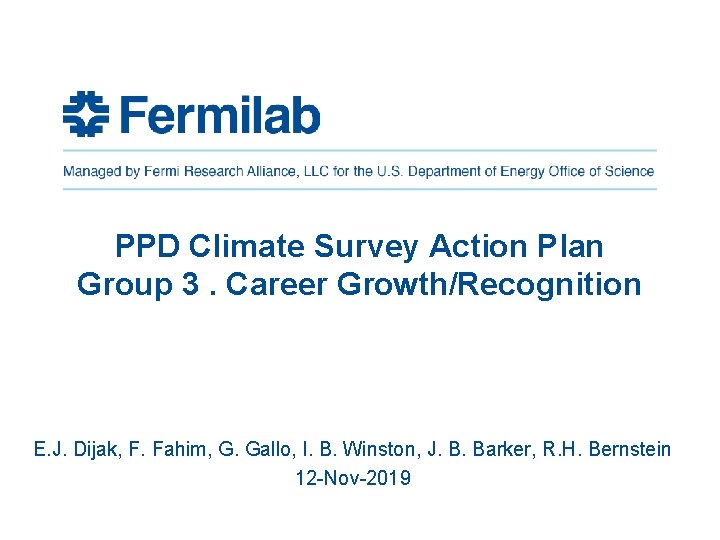 Fermilab

Managed by Fermi Research Alliance, LLC for the U.S. Department of Energy Office of Science

PPD Climate Survey Action Plan
Group 3 . Career Growth/Recognition

E.J. Dijak, F. Fahim, G. Gallo, I. B. Winston, J. B. Barker, R.H. Bernstein
12-Nov-2019